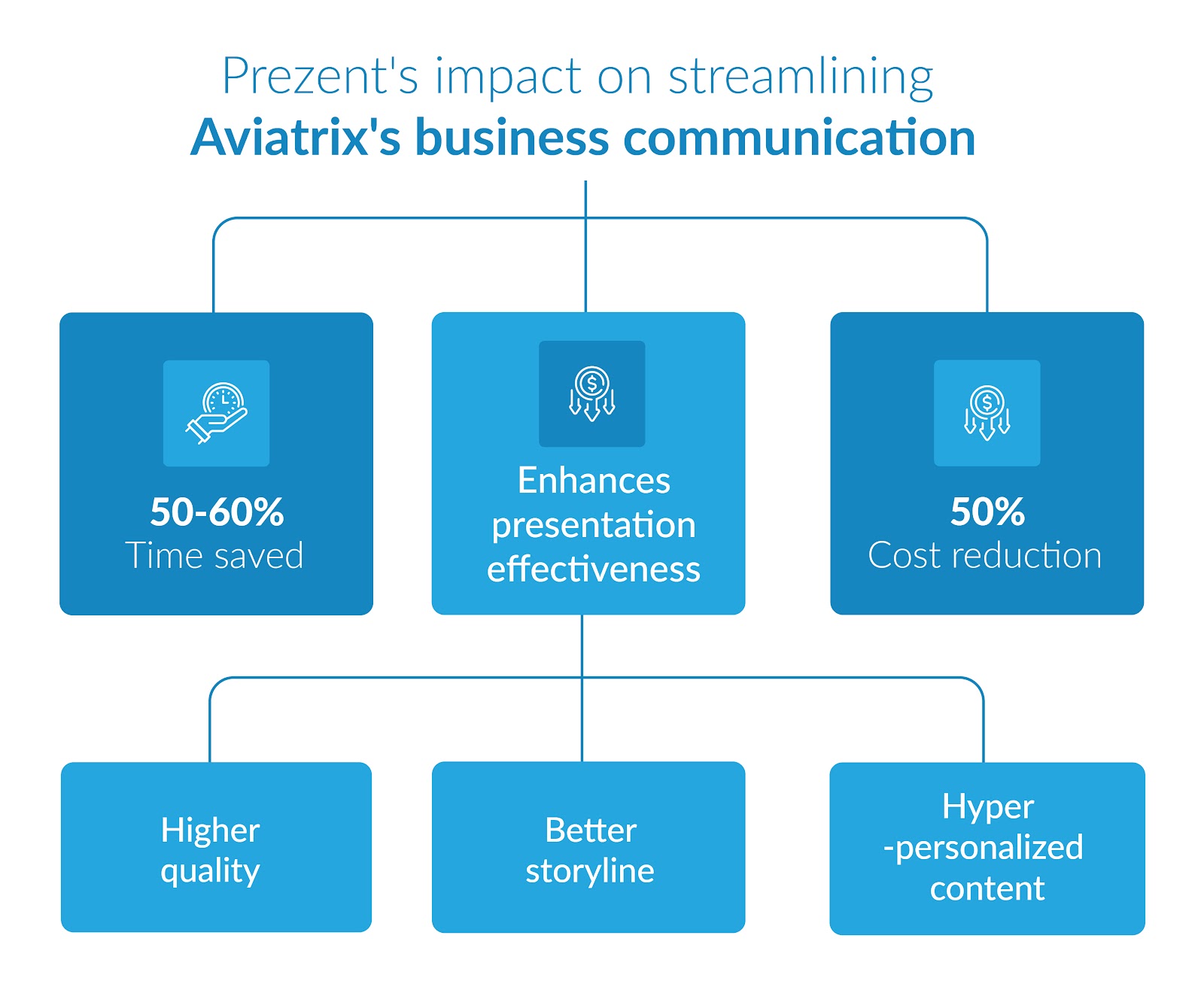 Prezent's impact on streamlining
Aviatrix's business communication

50-60%
Time saved

Enhances presentation effectiveness

50%
Cost reduction

Higher quality

Better storyline

Hyper -personalized content